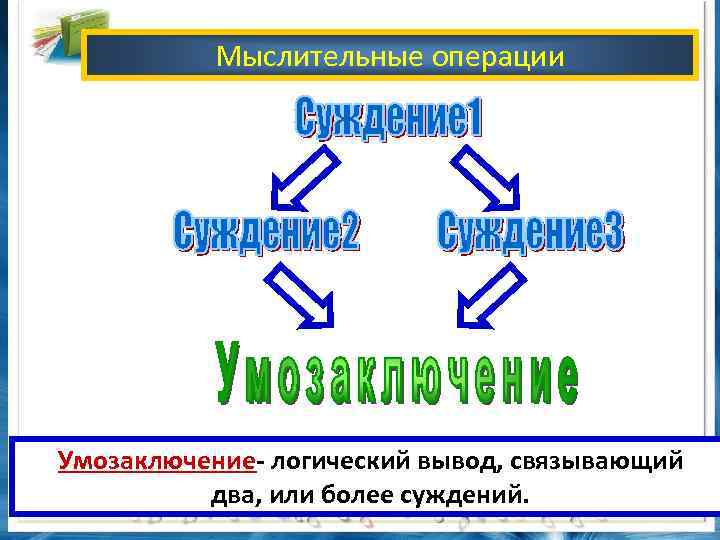 Мыслительные операции

Суждение1

Суждение2

Суждение3

Умозаключение

Умозаключение- логический вывод, связывающий два, или более суждений.